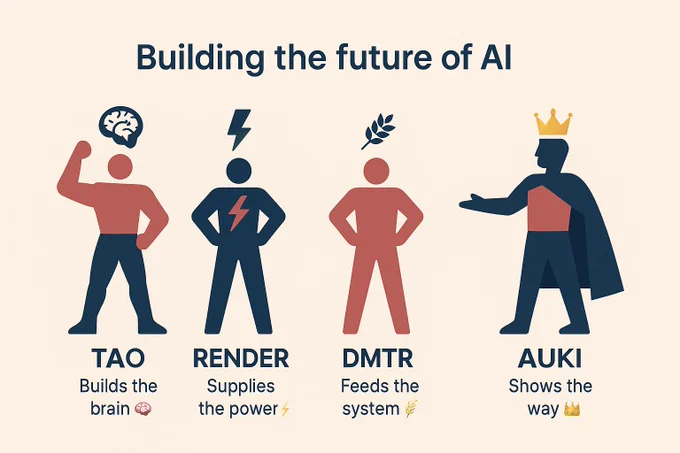 Building the future of AI

TAO
Builds the brain 🧠

RENDER
Supplies the power⚡

DMTR
Feeds the system 🌾

AUKI
Shows the way 👑